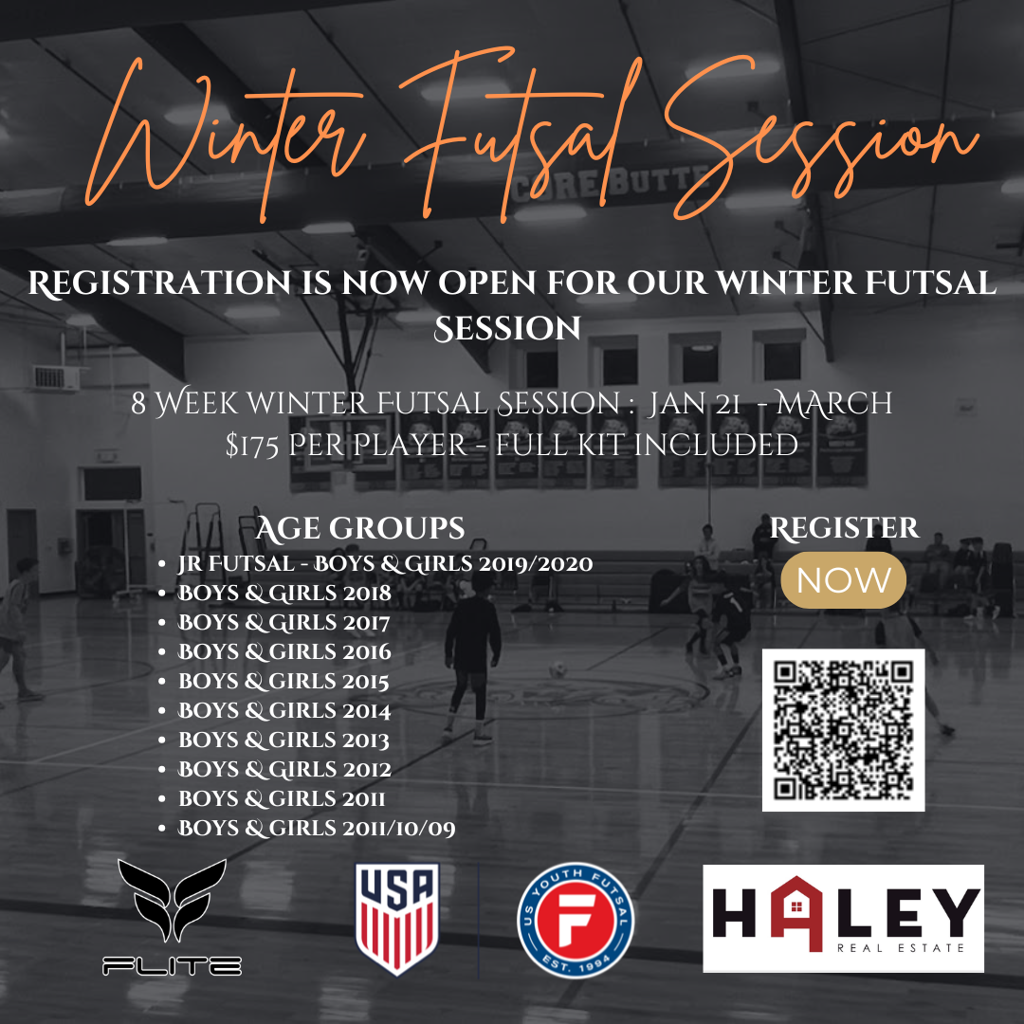 Winter Futsal Session

COREBUTTE

REGISTRATION IS NOW OPEN FOR OUR WINTER FUTSAL SESSION

8 WEEK WINTER FUTSAL SESSION : JAN 21 - MARCH
$175 PER PLAYER - FULL KIT INCLUDED

AGE GROUPS
- JR FUTSAL - BOYS & GIRLS 2019/2020
- BOYS & GIRLS 2018
- BOYS & GIRLS 2017
- BOYS & GIRLS 2016
- BOYS & GIRLS 2015
- BOYS & GIRLS 2014
- BOYS & GIRLS 2013
- BOYS & GIRLS 2012
- BOYS & GIRLS 2011
- BOYS & GIRLS 2011/10/09

REGISTER
NOW

FLITE

USA

US YOUTH FUTSAL
F
EST. 1994

HALEY
REAL ESTATE